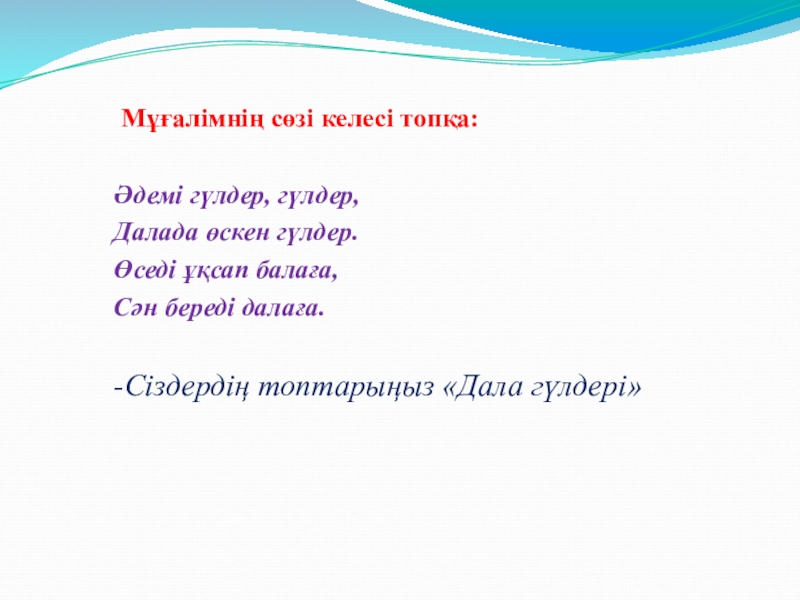 Мұғалімнің сөзі келесі топқа:

Әдемі гүлдер, гүлдер,
Далада өскен гүлдер.
Өседі ұқсап балаға,
Сән береді далаға.

-Сіздердің топтарыңыз «Дала гүлдері»